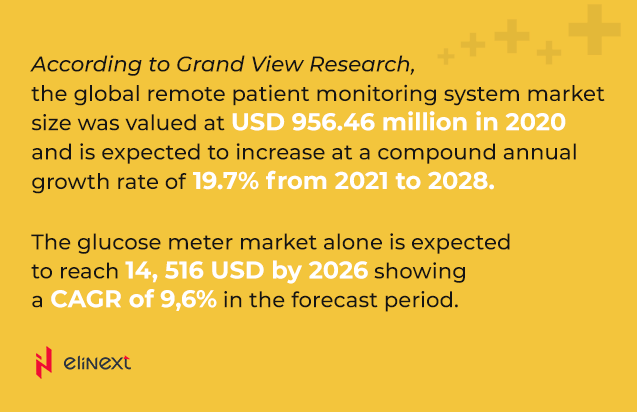 According to Grand View Research, the global remote patient monitoring system market size was valued at USD 956.46 million in 2020 and is expected to increase at a compound annual growth rate of 19.7% from 2021 to 2028.

The glucose meter market alone is expected to reach 14, 516 USD by 2026 showing a CAGR of 9,6% in the forecast period.

elinext